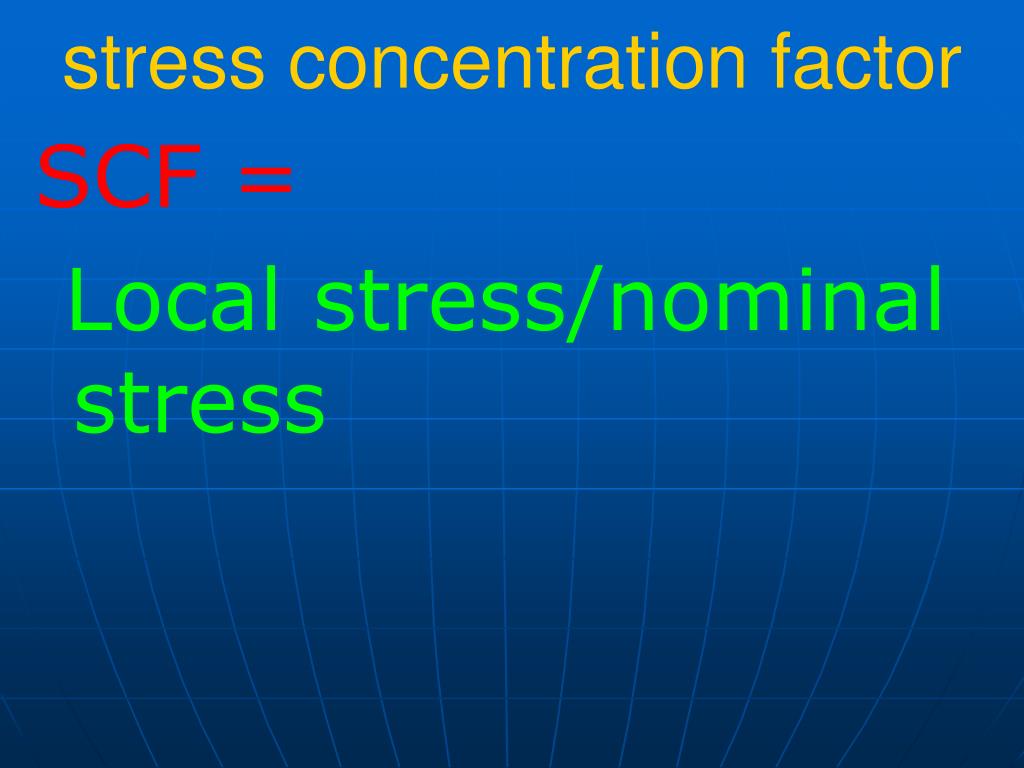 stress concentration factor

SCF =

Local stress/nominal stress